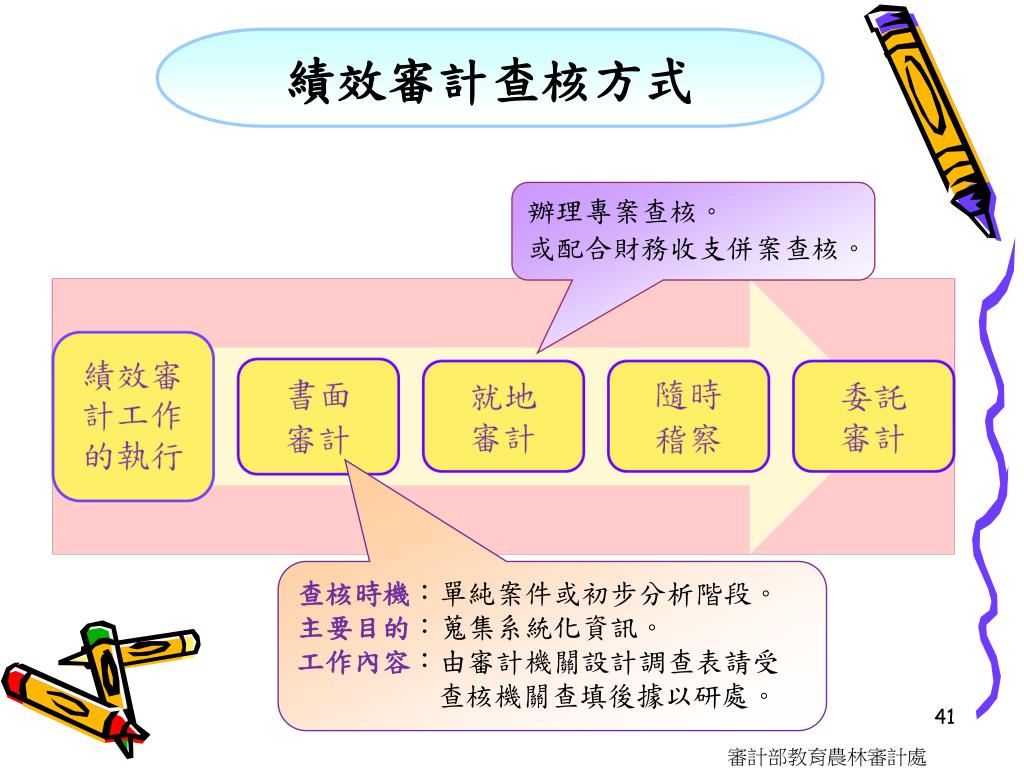 績效審計查核方式

辦理專案查核。
或配合財務收支併案查核。

績效審計工作的執行

書面審計

就地審計

隨時稽察

委託審計

查核時機：單純案件或初步分析階段。
主要目的：蒐集系統化資訊。
工作內容：由審計機關設計調查表請受查核機關查填後據以研處。

41

審計部教育農林審計處